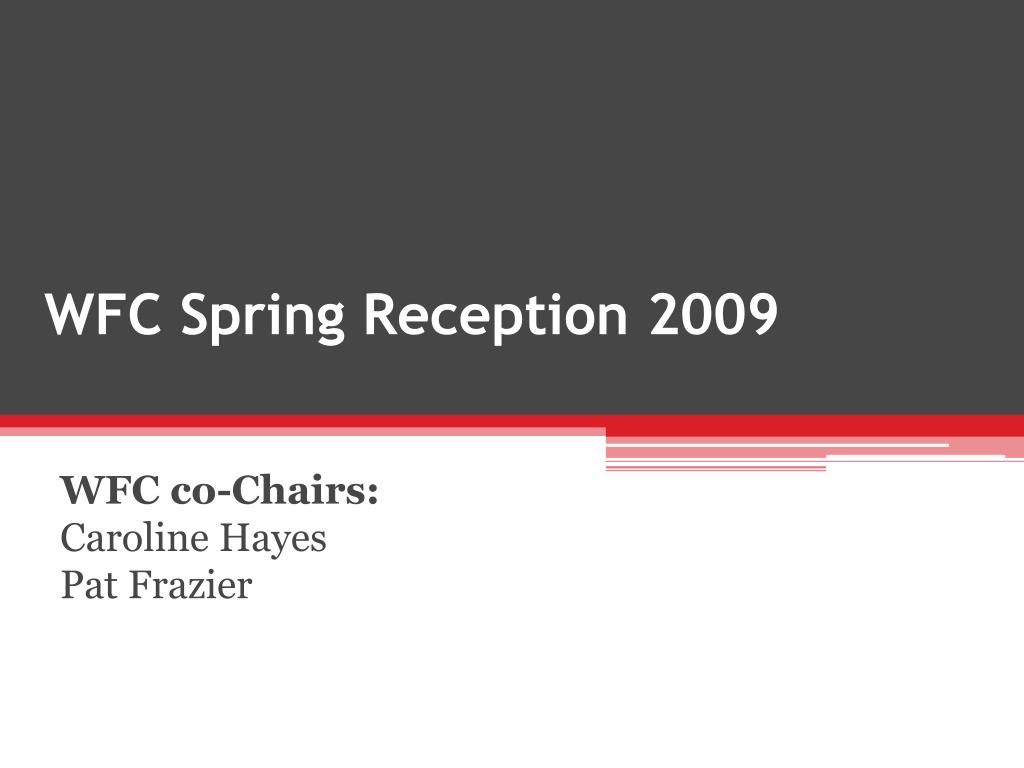 WFC Spring Reception 2009

WFC co-Chairs:
Caroline Hayes
Pat Frazier